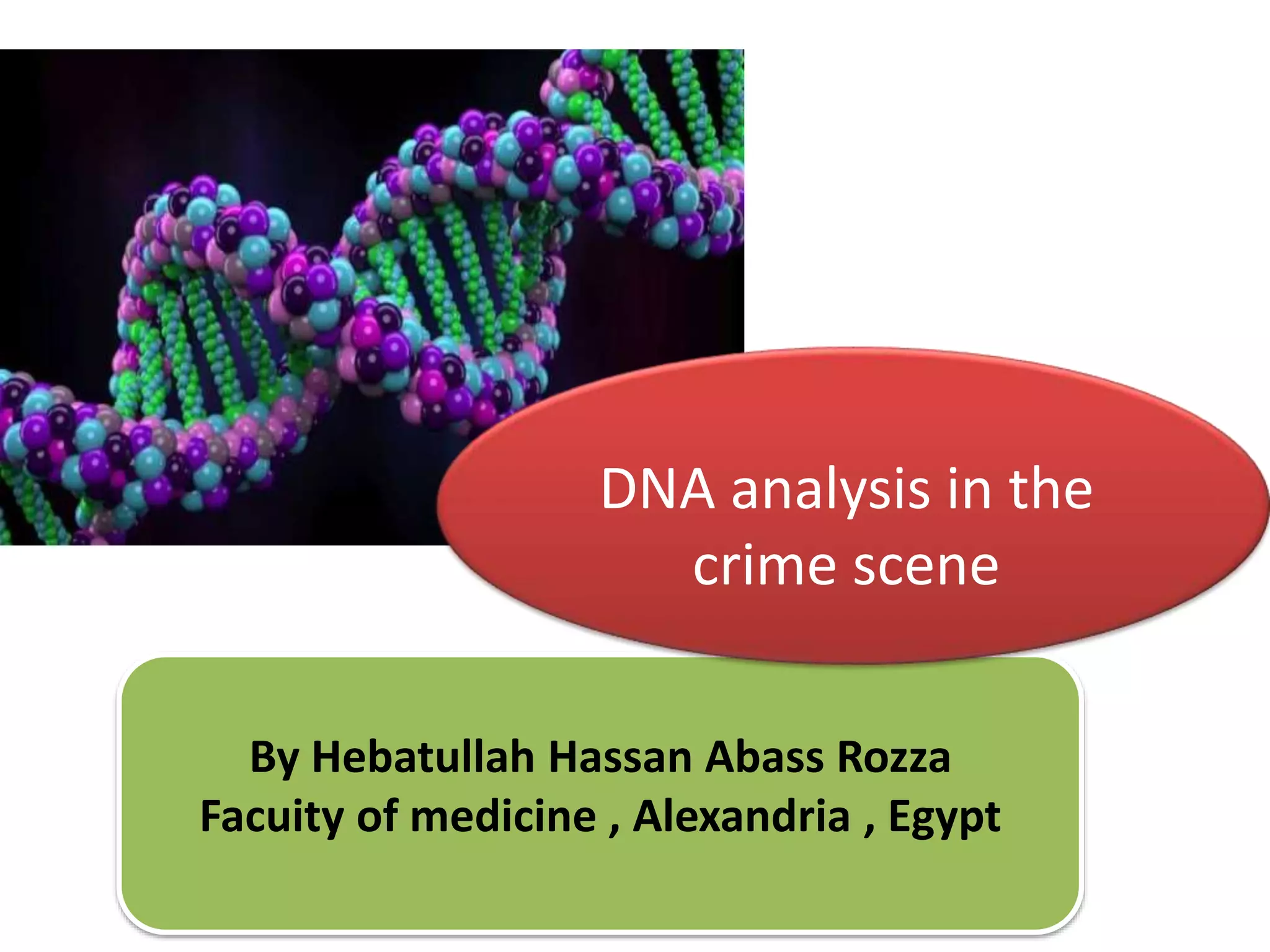 DNA analysis in the crime scene

By Hebatullah Hassan Abass Rozza
Facuity of medicine , Alexandria , Egypt